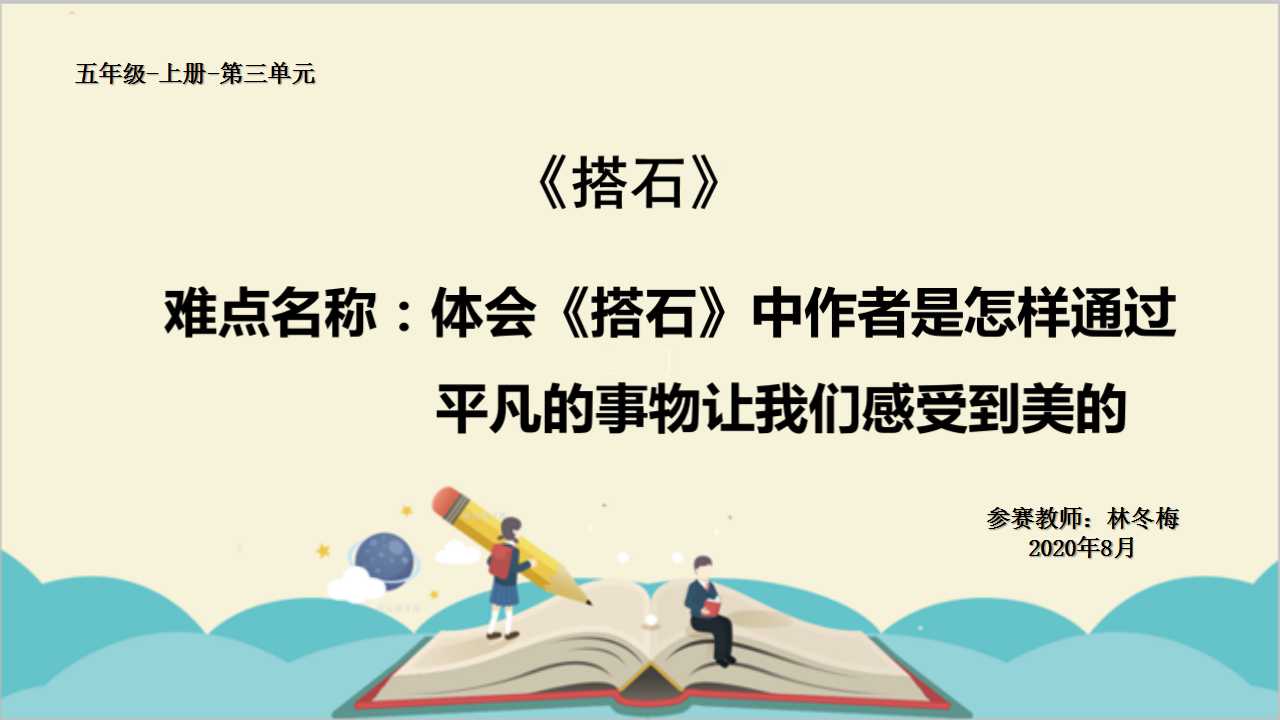 五年级-上册-第三单元

《搭石》

难点名称：体会《搭石》中作者是怎样通过平凡的事物让我们感受到美的

参赛教师：林冬梅
2020年8月